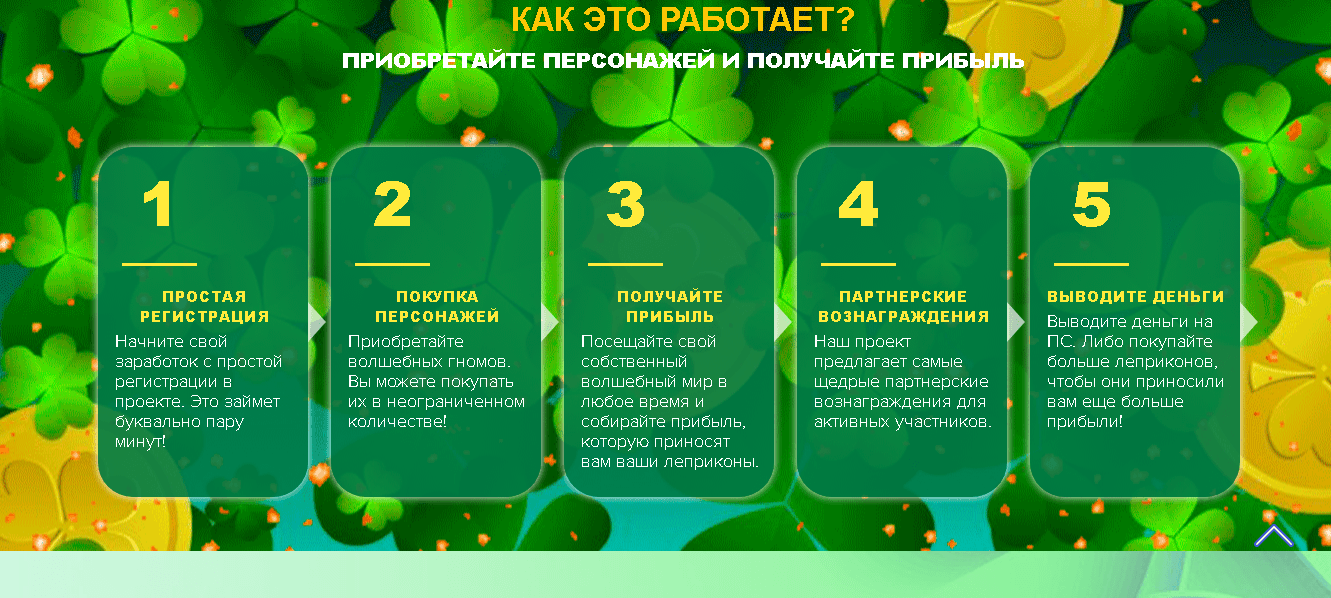 КАК ЭТО РАБОТАЕТ?

ПРИОБРЕТАЙТЕ ПЕРСОНАЖЕЙ И ПОЛУЧАЙТЕ ПРИБЫЛЬ

1

ПРОСТАЯ РЕГИСТРАЦИЯ

Начните свой заработок с простой регистрации в проекте. Это займет буквально пару минут!

2

ПОКУПКА ПЕРСОНАЖЕЙ

Приобретайте волшебных гномов. Вы можете покупать их в неограниченном количестве!

3

ПОЛУЧАЙТЕ ПРИБЫЛЬ

Посещайте свой собственный волшебный мир в любое время и собирайте прибыль, которую приносят вам ваши леприконы.

4

ПАРТНЕРСКИЕ ВОЗНАГРАЖДЕНИЯ

Наш проект предлагает самые щедрые партнерские вознаграждения для активных участников.

5

ВЫВОДИТЕ ДЕНЬГИ

Выводите деньги на ПС. Либо покупайте больше леприконов, чтобы они приносили вам еще больше прибыли!